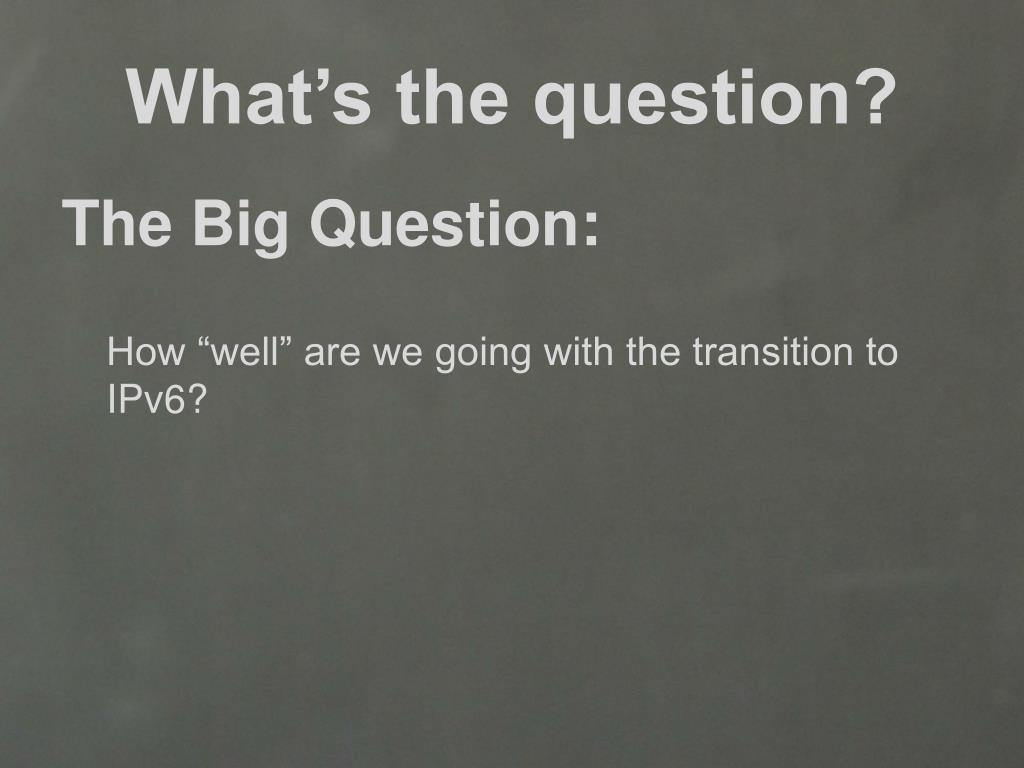 What’s the question?

The Big Question:

How “well” are we going with the transition to IPv6?